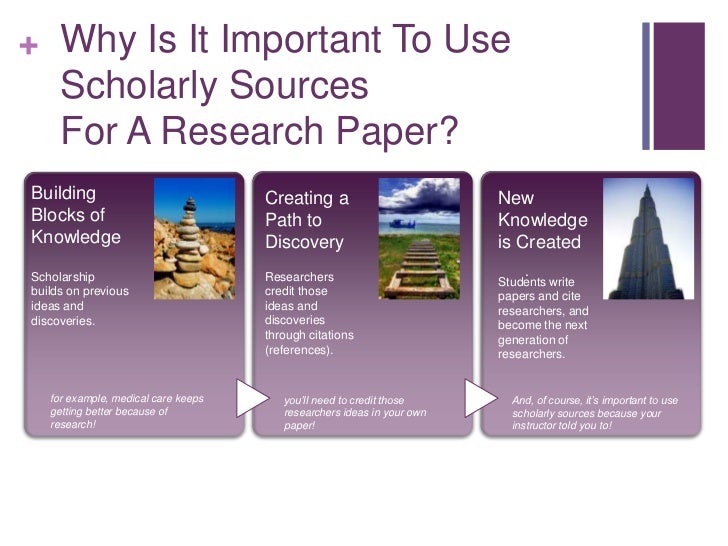 + Why Is It Important To Use Scholarly Sources For A Research Paper?

Building Blocks of Knowledge

Scholarship builds on previous ideas and discoveries.

for example, medical care keeps getting better because of research!

Creating a Path to Discovery

Researchers credit those ideas and discoveries through citations (references).

you'll need to credit those researchers ideas in your own paper!

New Knowledge is Created

Students write papers and cite researchers, and become the next generation of researchers.

And, of course, it's important to use scholarly sources because your instructor told you to!